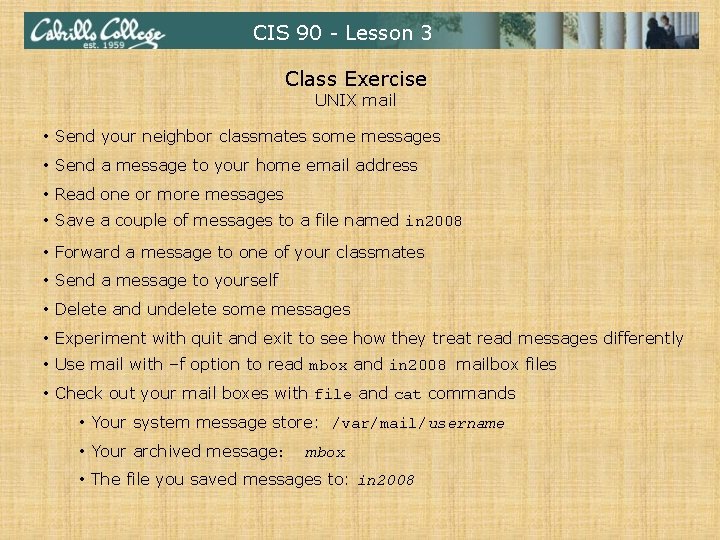 Cabrillo College
est. 1959

CIS 90 - Lesson 3

Class Exercise
UNIX mail

• Send your neighbor classmates some messages
• Send a message to your home email address
• Read one or more messages
• Save a couple of messages to a file named in2008
• Forward a message to one of your classmates
• Send a message to yourself
• Delete and undelete some messages
• Experiment with quit and exit to see how they treat read messages differently
• Use mail with –f option to read mbox and in2008 mailbox files
• Check out your mail boxes with file and cat commands
  • Your system message store: /var/mail/username
  • Your archived message: mbox
  • The file you saved messages to: in2008